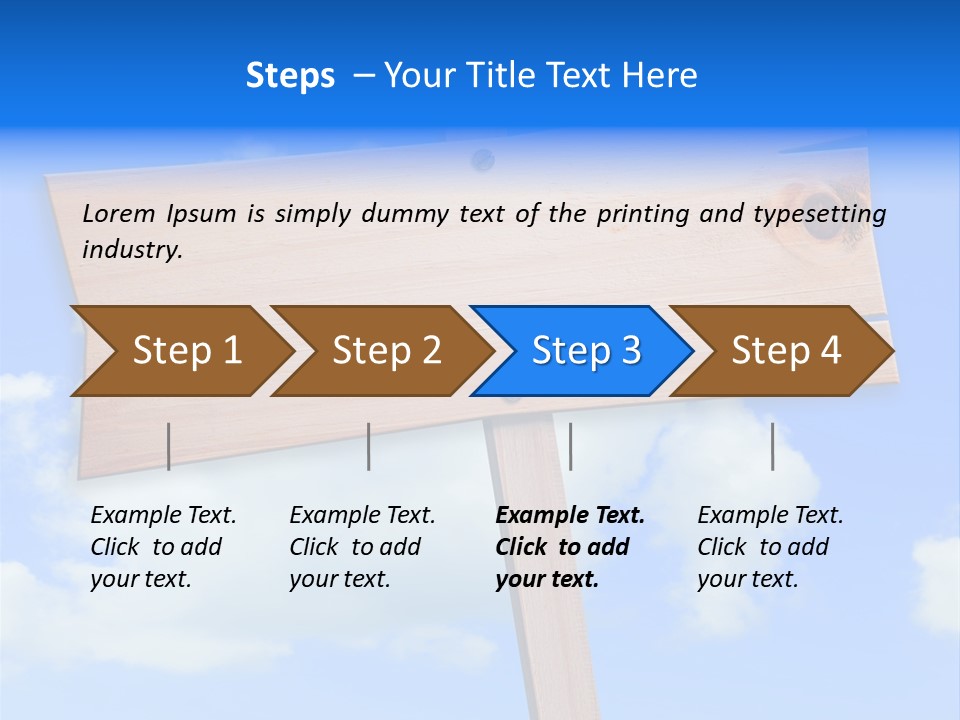 Steps – Your Title Text Here

Lorem Ipsum is simply dummy text of the printing and typesetting industry.

Step 1

Step 2

Step 3

Step 4

Example Text. Click to add your text.

Example Text. Click to add your text.

Example Text. Click to add your text.

Example Text. Click to add your text.